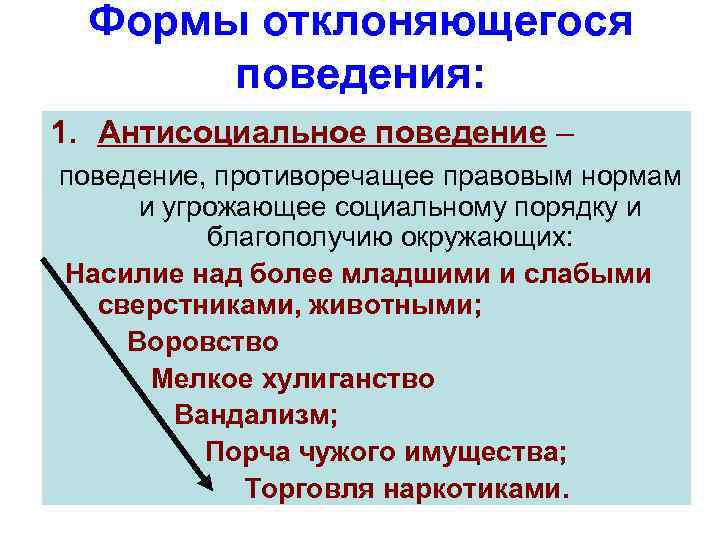 Формы отклоняющегося поведения:

1. Антисоциальное поведение –

поведение, противоречащее правовым нормам и угрожающее социальному порядку и благополучию окружающих:

Насилие над более младшими и слабыми сверстниками, животными;

Воровство

Мелкое хулиганство

Вандализм;

Порча чужого имущества;

Торговля наркотиками.